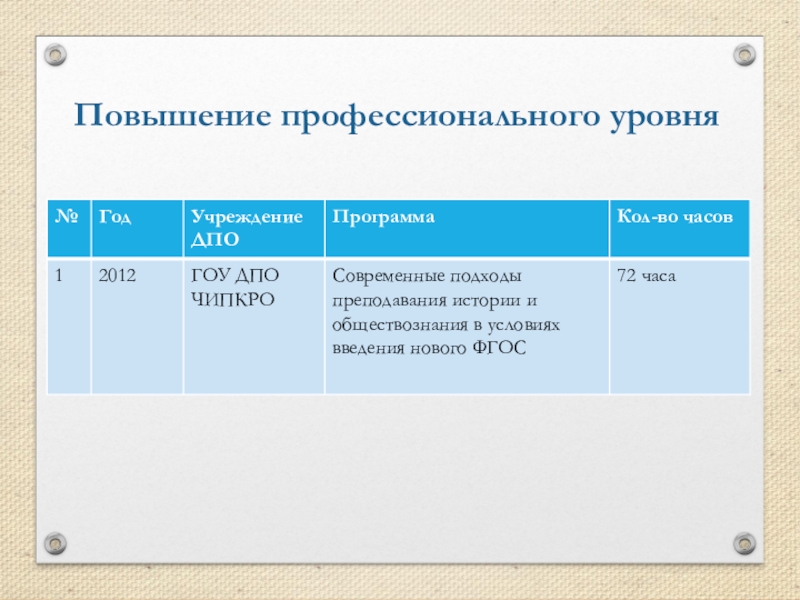 Повышение профессионального уровня

| № | Год | Учреждение ДПО | Программа | Кол-во часов |
|---|---|---|---|---|
| 1 | 2012 | ГОУ ДПО ЧИПКРО | Современные подходы преподавания истории и обществознания в условиях введения нового ФГОС | 72 часа |